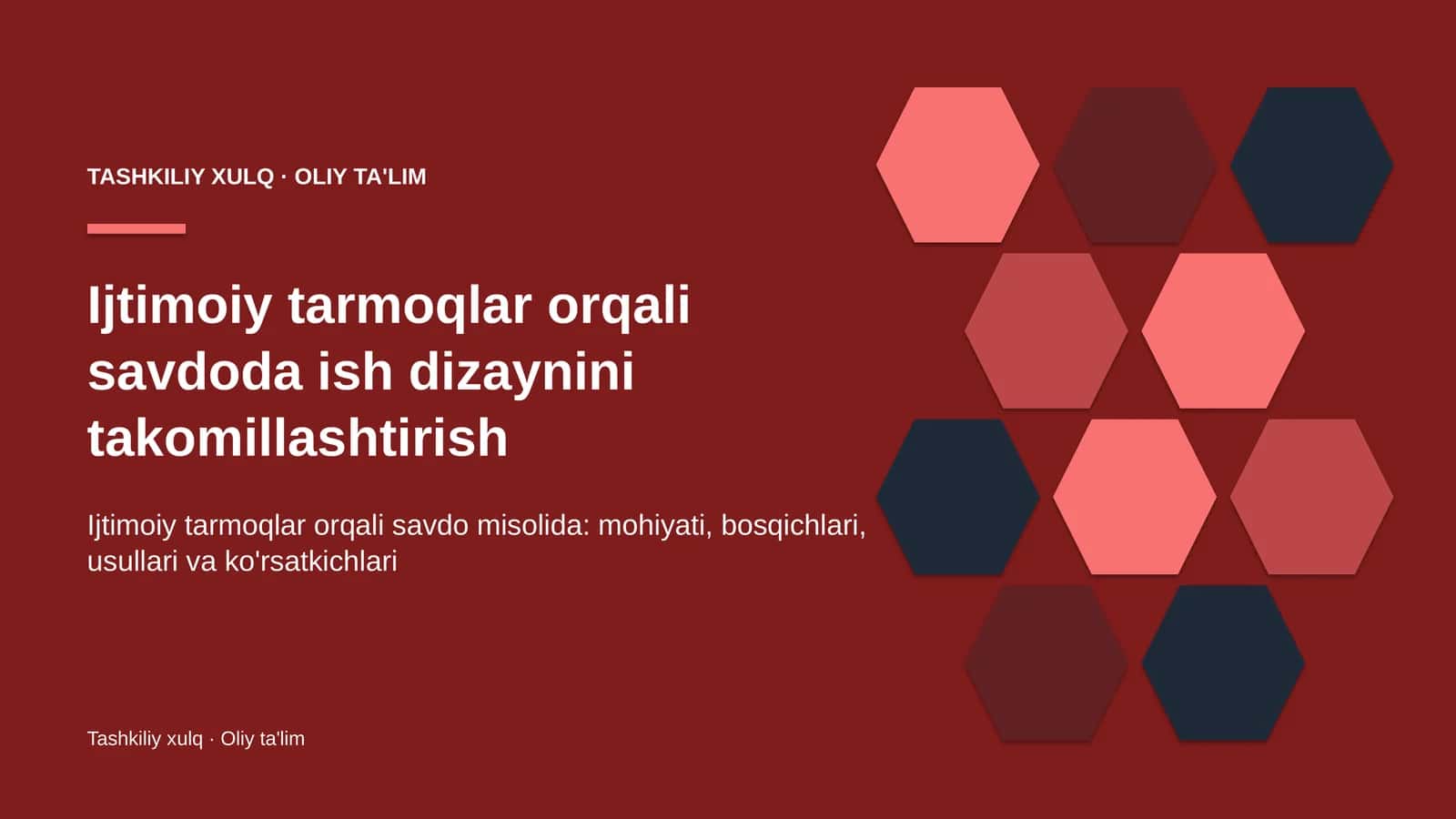 TASHKILIY XULQ · OLIY TA'LIM

Ijtimoiy tarmoqlar orqali savdoda ish dizaynini takomillashtirish

Ijtimoiy tarmoqlar orqali savdo misolida: mohiyati, bosqichlari, usullari va ko'rsatkichlari

Tashkiliy xulq · Oliy ta'lim